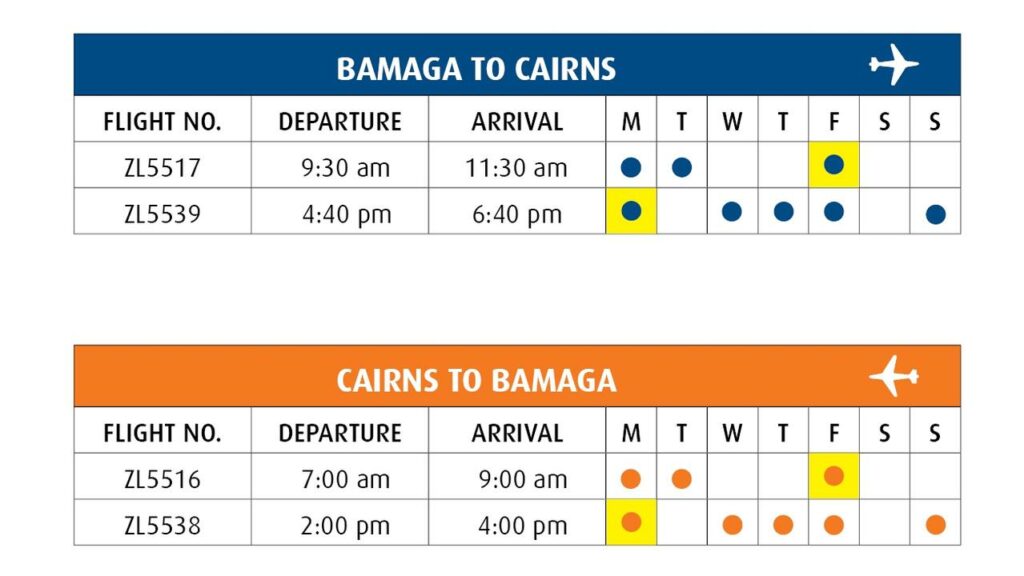 BAMAGA TO CAIRNS

| FLIGHT NO. | DEPARTURE | ARRIVAL | M | T | W | T | F | S | S |
|---|---|---|---|---|---|---|---|---|---|
| ZL5517 | 9:30 am | 11:30 am | ● | ● | | | ● | | |
| ZL5539 | 4:40 pm | 6:40 pm | ● | | ● | ● | ● | | ● |

CAIRNS TO BAMAGA

| FLIGHT NO. | DEPARTURE | ARRIVAL | M | T | W | T | F | S | S |
|---|---|---|---|---|---|---|---|---|---|
| ZL5516 | 7:00 am | 9:00 am | ● | ● | | | ● | | |
| ZL5538 | 2:00 pm | 4:00 pm | ● | | ● | ● | ● | | ● |